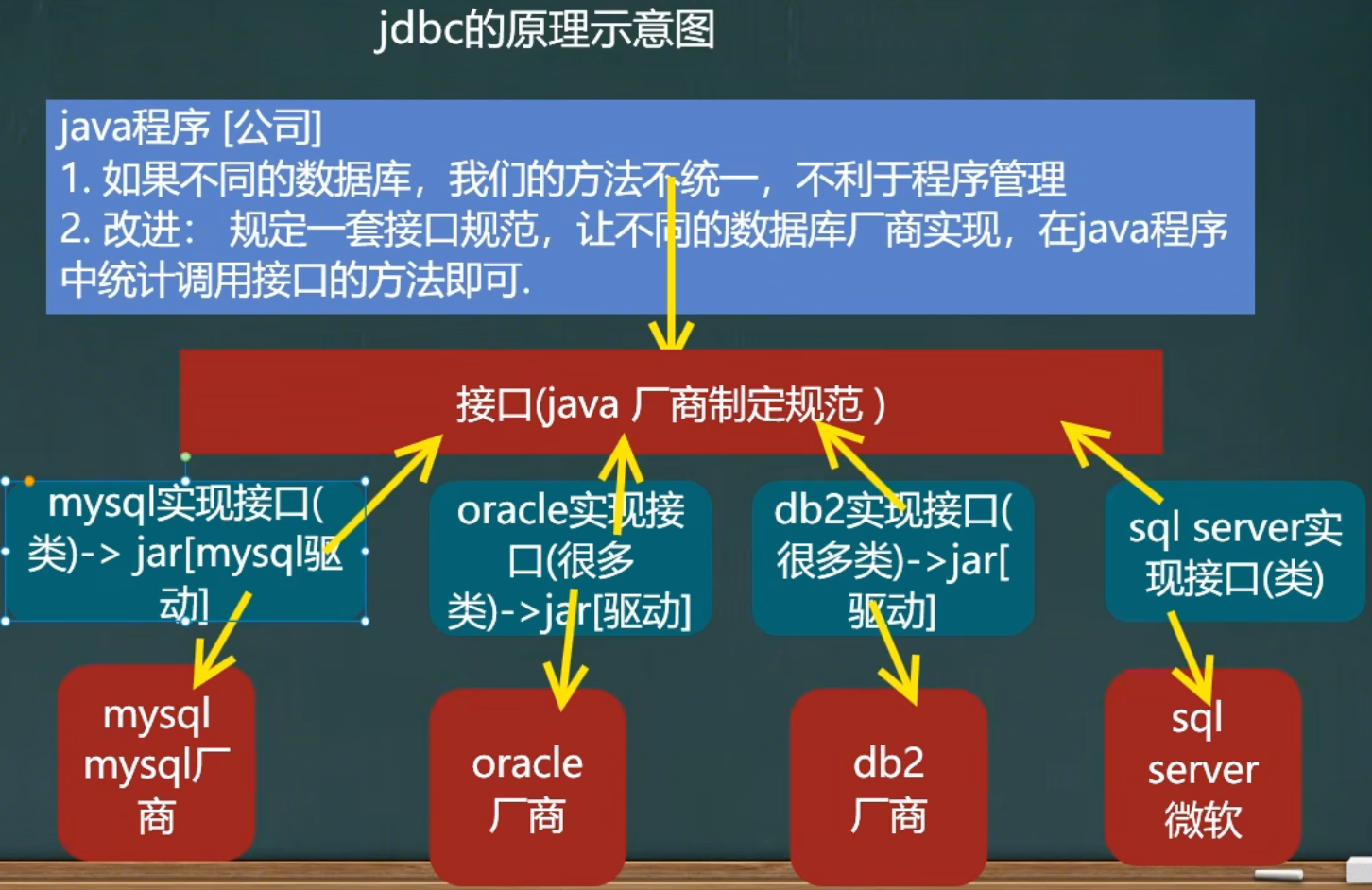 jdbc的原理示意图

java程序 [公司]
1. 如果不同的数据库，我们的方法不统一，不利于程序管理
2. 改进： 规定一套接口规范，让不同的数据库厂商实现，在java程序中统计调用接口的方法即可.

接口(java 厂商制定规范 )

mysql实现接口(类)-> jar[mysql驱动]

oracle实现接口(很多类)->jar[驱动]

db2实现接口(很多类)->jar[驱动]

sql server实现接口(类)

mysql mysql厂商

oracle 厂商

db2 厂商

sql server 微软